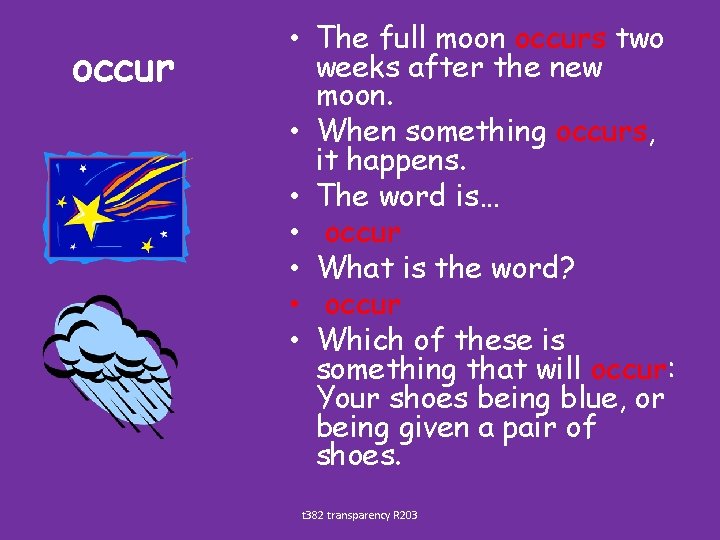 occur

• The full moon occurs two weeks after the new moon.
• When something occurs, it happens.
• The word is…
• occur
• What is the word?
• occur
• Which of these is something that will occur: Your shoes being blue, or being given a pair of shoes.

t382 transparency R203